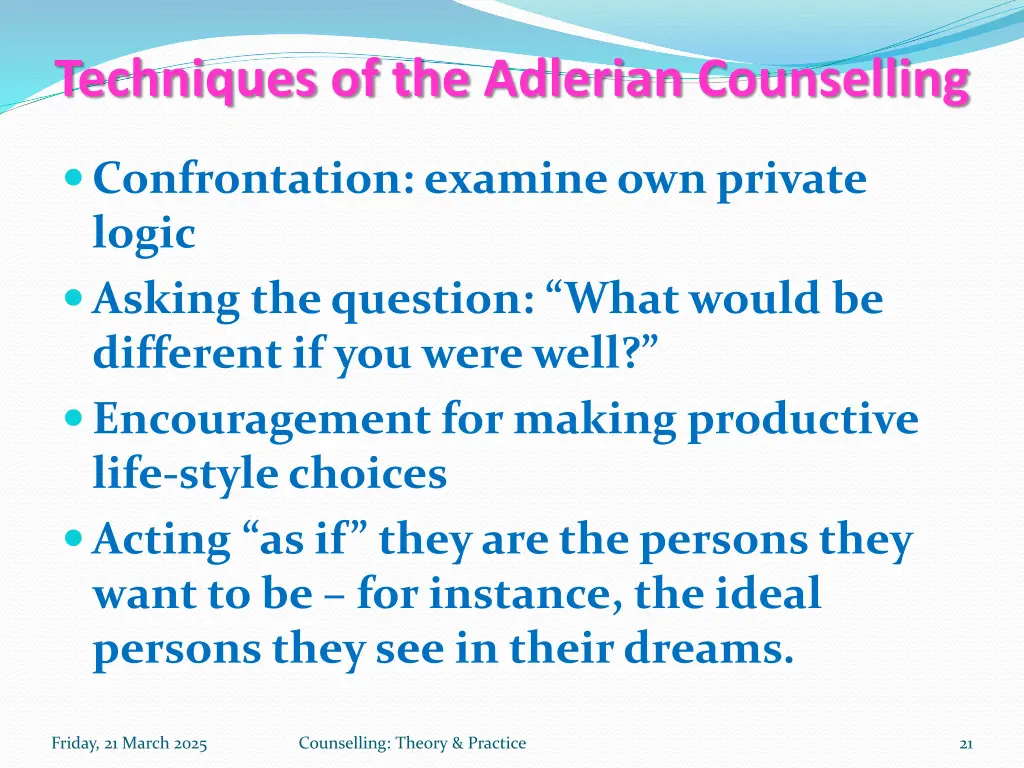 Techniques of the Adlerian Counselling

- Confrontation: examine own private logic
- Asking the question: “What would be different if you were well?”
- Encouragement for making productive life-style choices
- Acting “as if” they are the persons they want to be – for instance, the ideal persons they see in their dreams.

Friday, 21 March 2025 Counselling: Theory & Practice 21